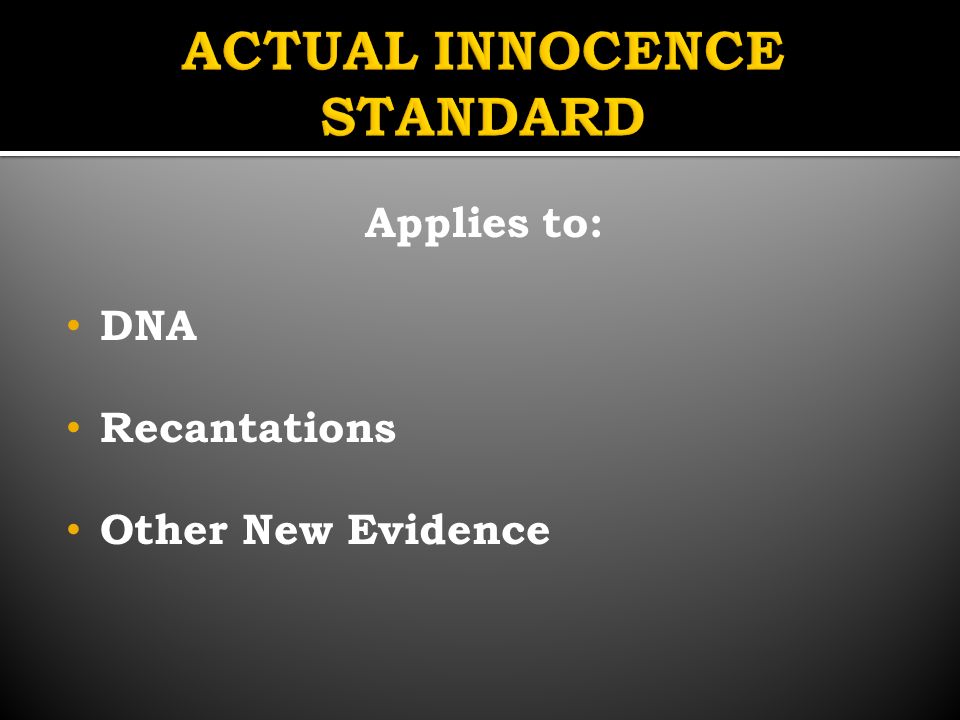 ACTUAL INNOCENCE STANDARD

Applies to:

• DNA

• Recantations

• Other New Evidence